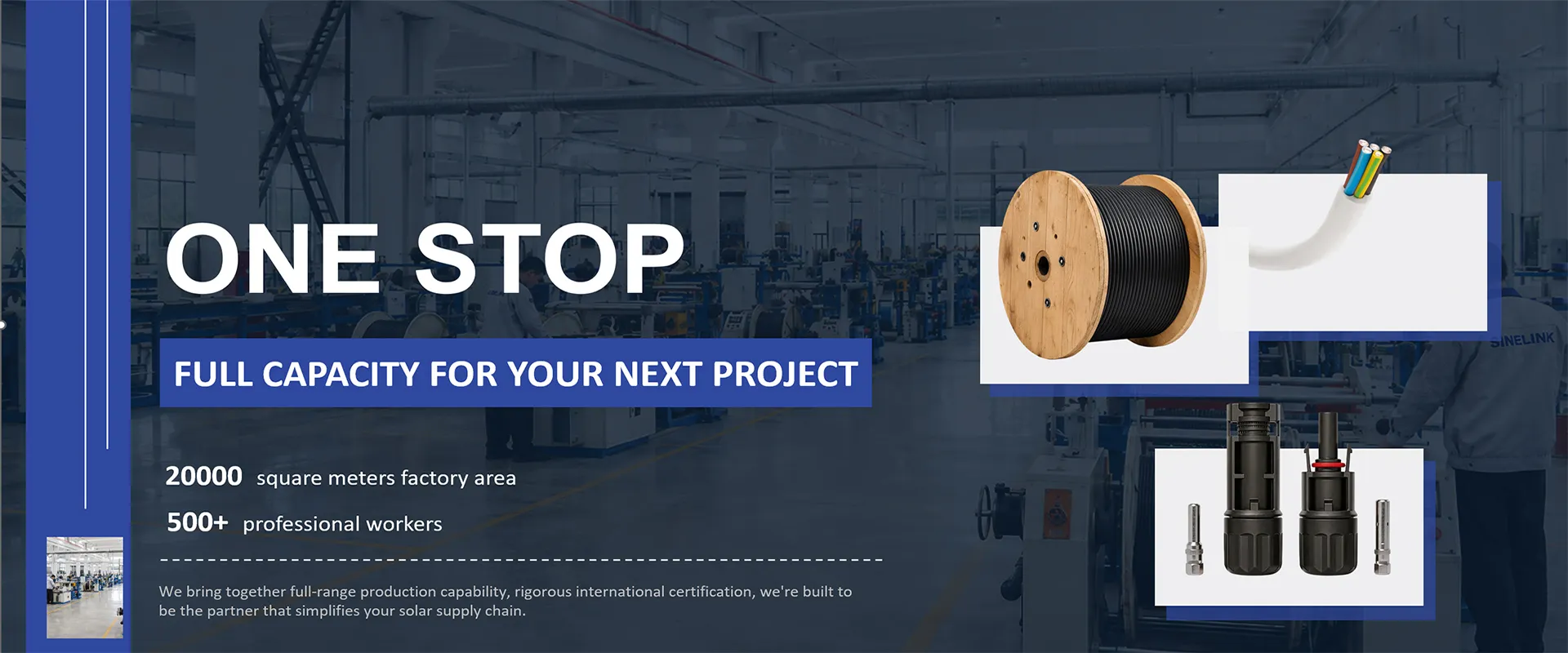 ONE STOP

FULL CAPACITY FOR YOUR NEXT PROJECT

20000 square meters factory area

500+ professional workers

We bring together full-range production capability, rigorous international certification, we're built to be the partner that simplifies your solar supply chain.

SINELINK